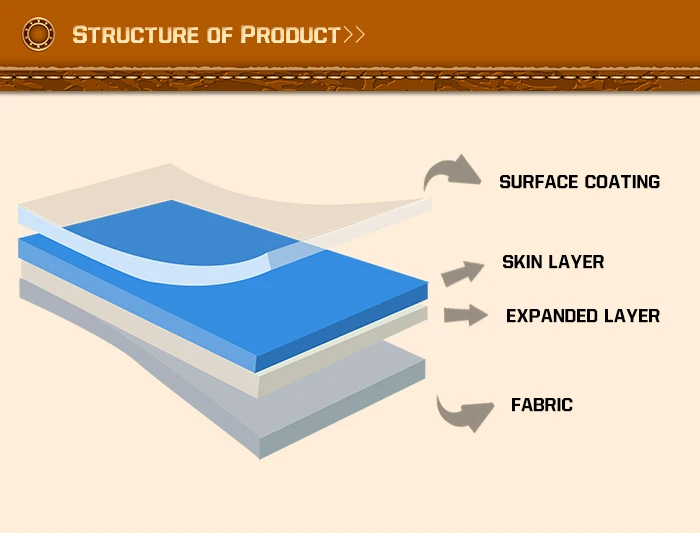 STRUCTURE OF PRODUCT>>

SURFACE COATING

SKIN LAYER

EXPANDED LAYER

FABRIC